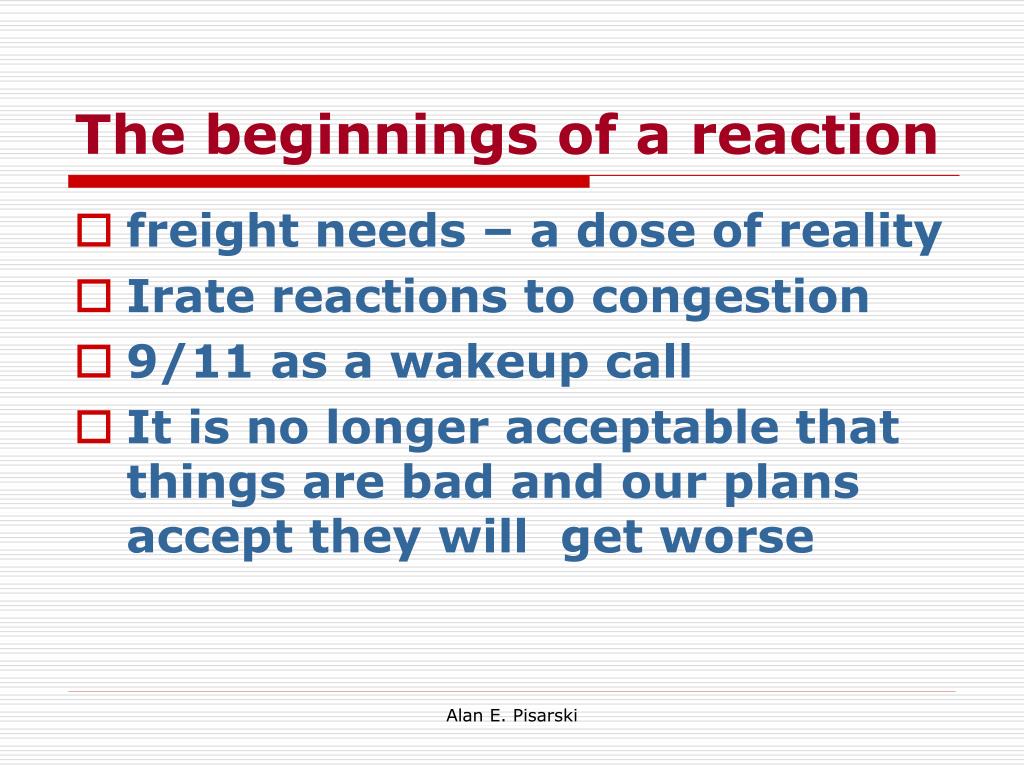 The beginnings of a reaction

- freight needs – a dose of reality
- Irate reactions to congestion
- 9/11 as a wakeup call
- It is no longer acceptable that things are bad and our plans accept they will get worse

Alan E. Pisarski